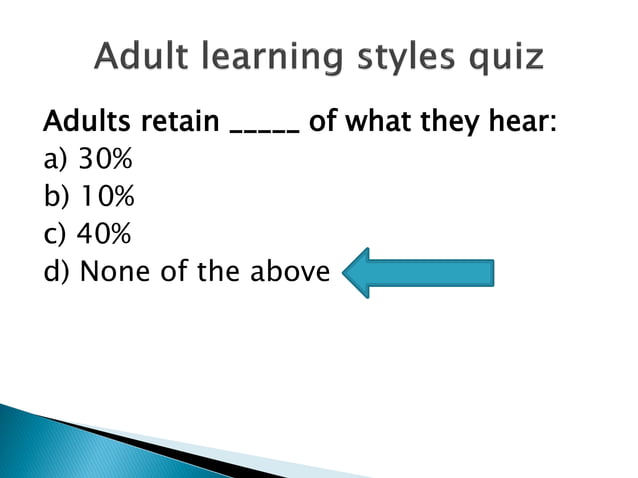 Adult learning styles quiz

Adults retain _____ of what they hear:
a) 30%
b) 10%
c) 40%
d) None of the above